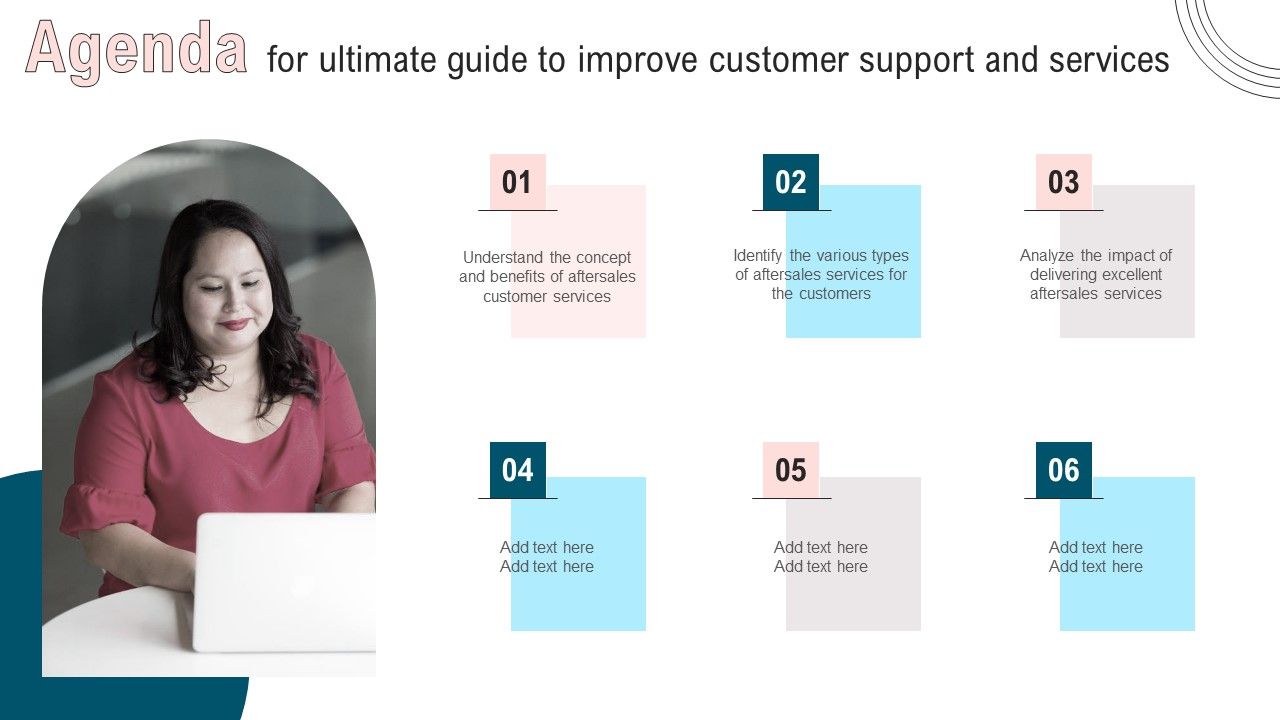 Agenda for ultimate guide to improve customer support and services

01

Understand the concept and benefits of aftersales customer services

02

Identify the various types of aftersales services for the customers

03

Analyze the impact of delivering excellent aftersales services

04

Add text here
Add text here

05

Add text here
Add text here

06

Add text here
Add text here